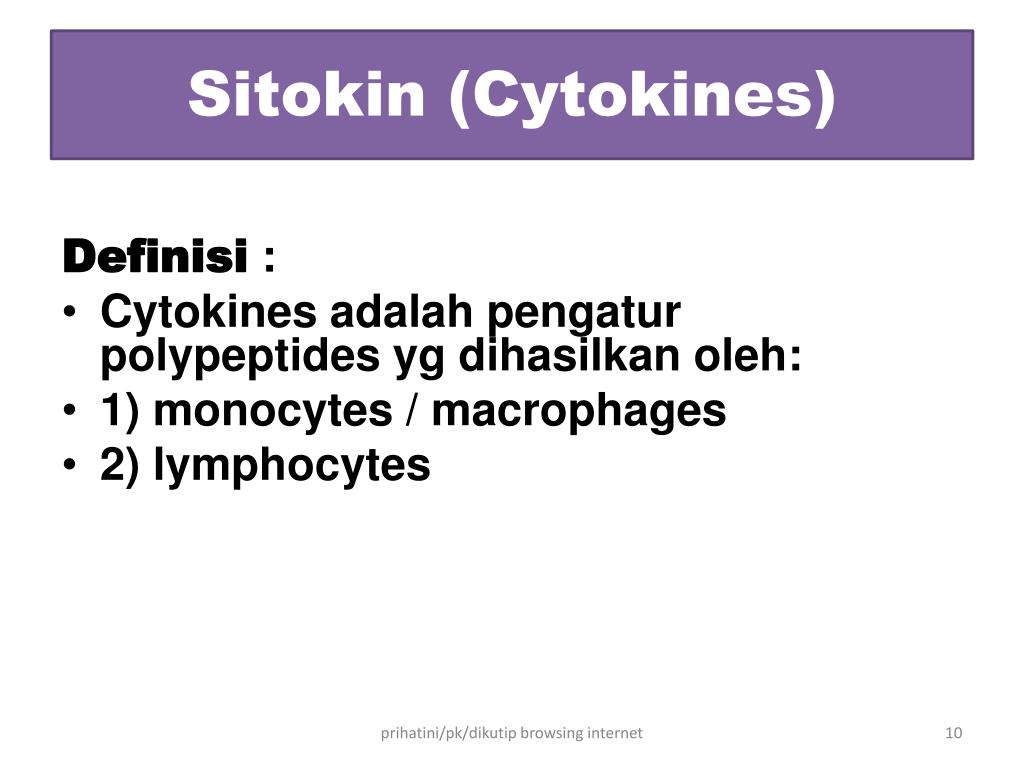 Sitokin (Cytokines)

Definisi :

• Cytokines adalah pengatur polypeptides yg dihasilkan oleh:
• 1) monocytes / macrophages
• 2) lymphocytes

prihatini/pk/dikutip browsing internet

10